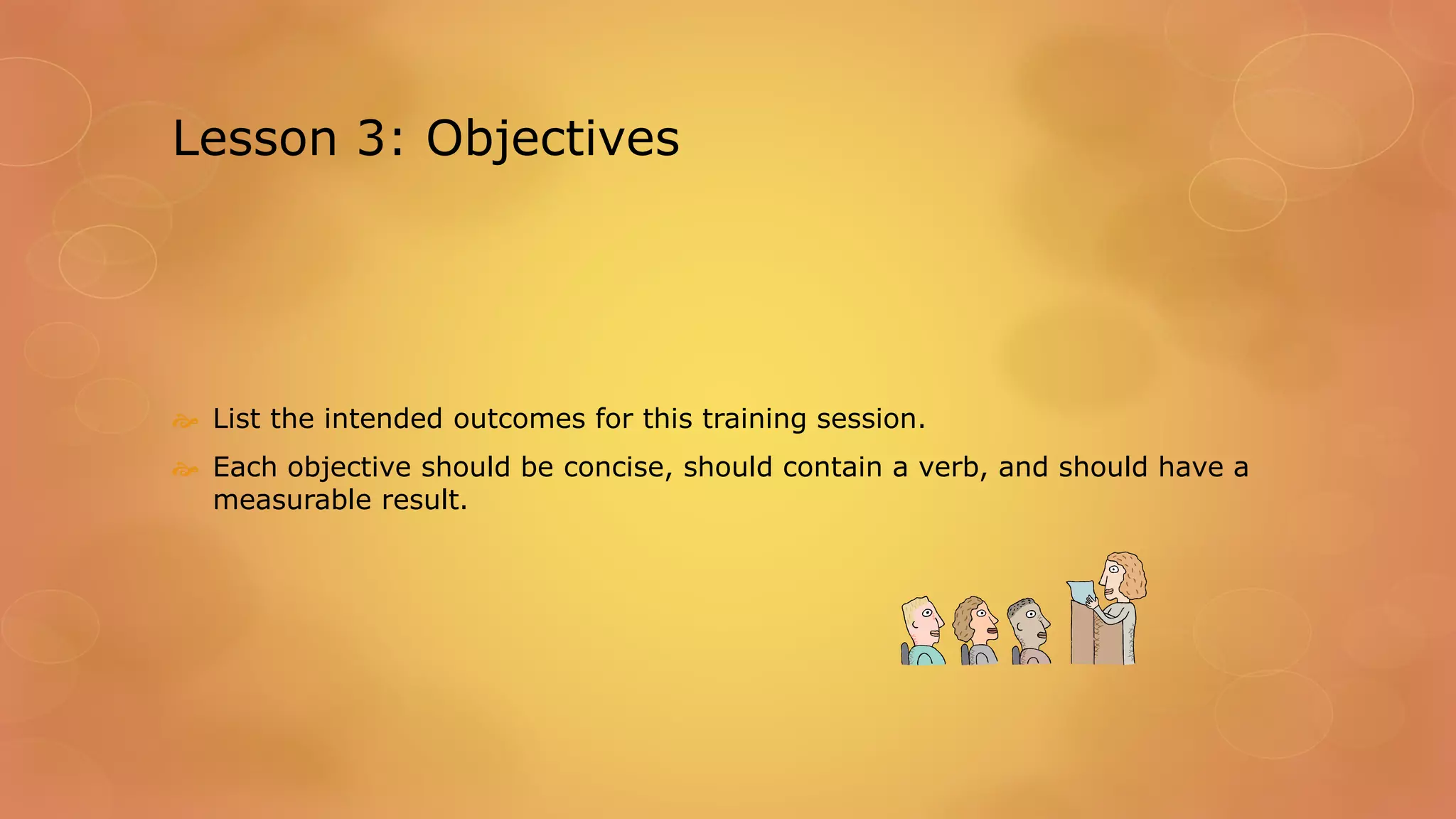 Lesson 3: Objectives

List the intended outcomes for this training session.

Each objective should be concise, should contain a verb, and should have a measurable result.